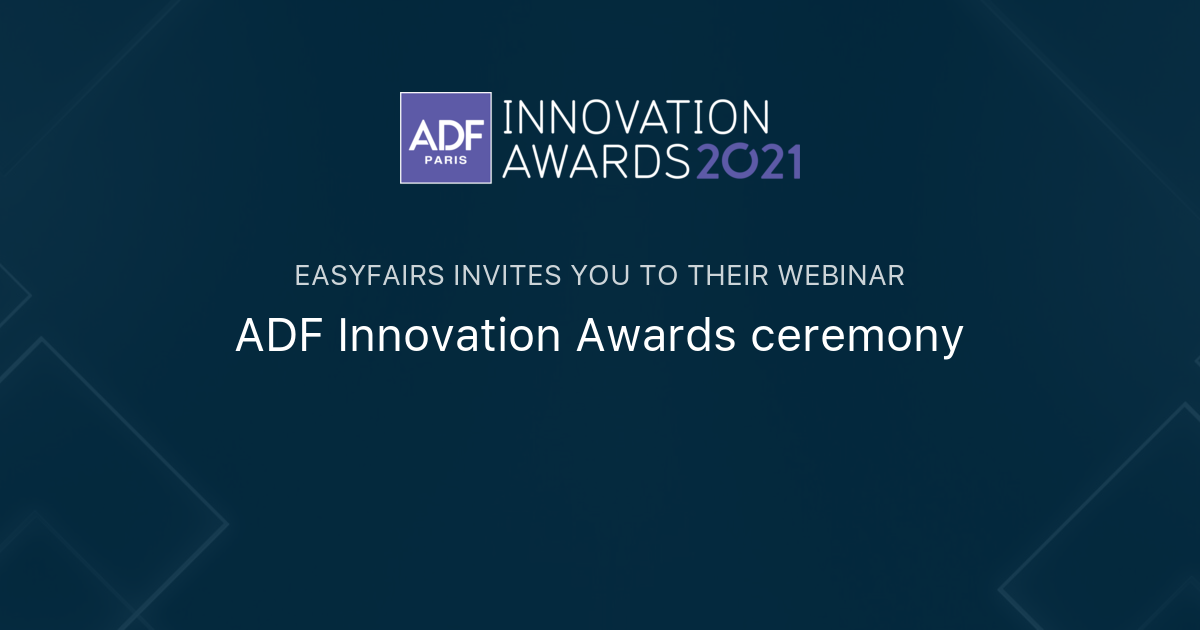 ADF PARIS INNOVATION AWARDS 2021

EASYFAIRS INVITES YOU TO THEIR WEBINAR

ADF Innovation Awards ceremony